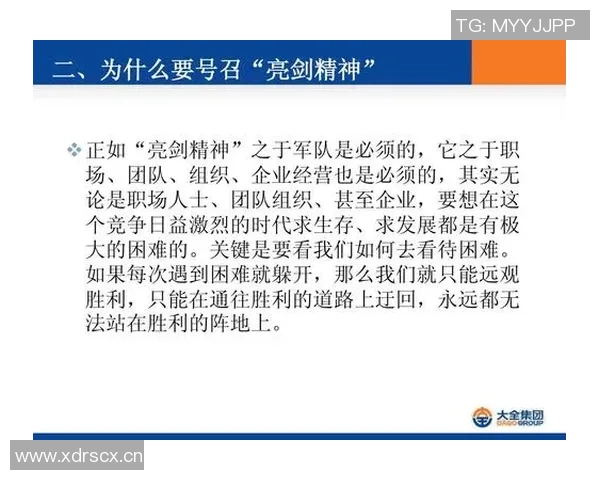 TG: MYYJJPP

二、为什么要号召“亮剑精神”

❖ 正如“亮剑精神”之于军队是必须的，它之于职场、团队、组织、企业经营也是必须的，其实无论是职场人士、团队组织、甚至企业，要想在这个竞争日益激烈的时代求生存、求发展都是有极大的困难的。关键是要看我们如何去看待困难。如果每次遇到困难就躲开，那么我们就只能远观胜利，只能在通往胜利的道路上迂回，永远都无法站在胜利的阵地上。

大全集团
DAQO GROUP

www.xdrscx.cn